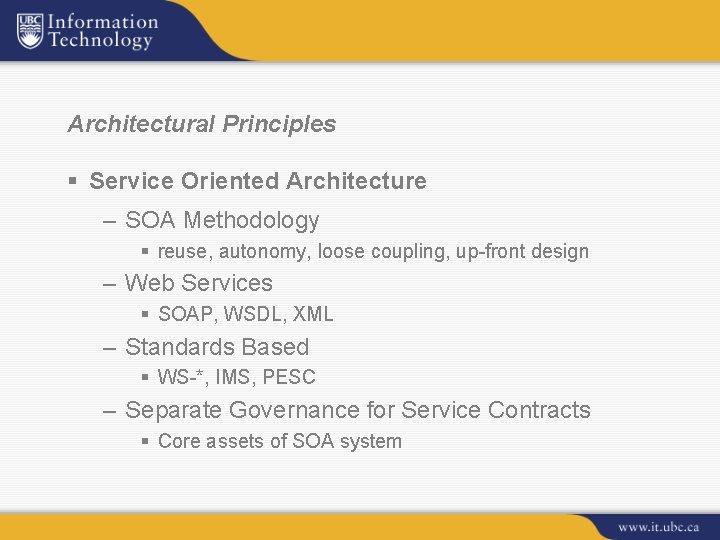 UBC Information Technology

Architectural Principles

▪ Service Oriented Architecture

– SOA Methodology

▪ reuse, autonomy, loose coupling, up-front design

– Web Services

▪ SOAP, WSDL, XML

– Standards Based

▪ WS-*, IMS, PESC

– Separate Governance for Service Contracts

▪ Core assets of SOA system

www.it.ubc.ca